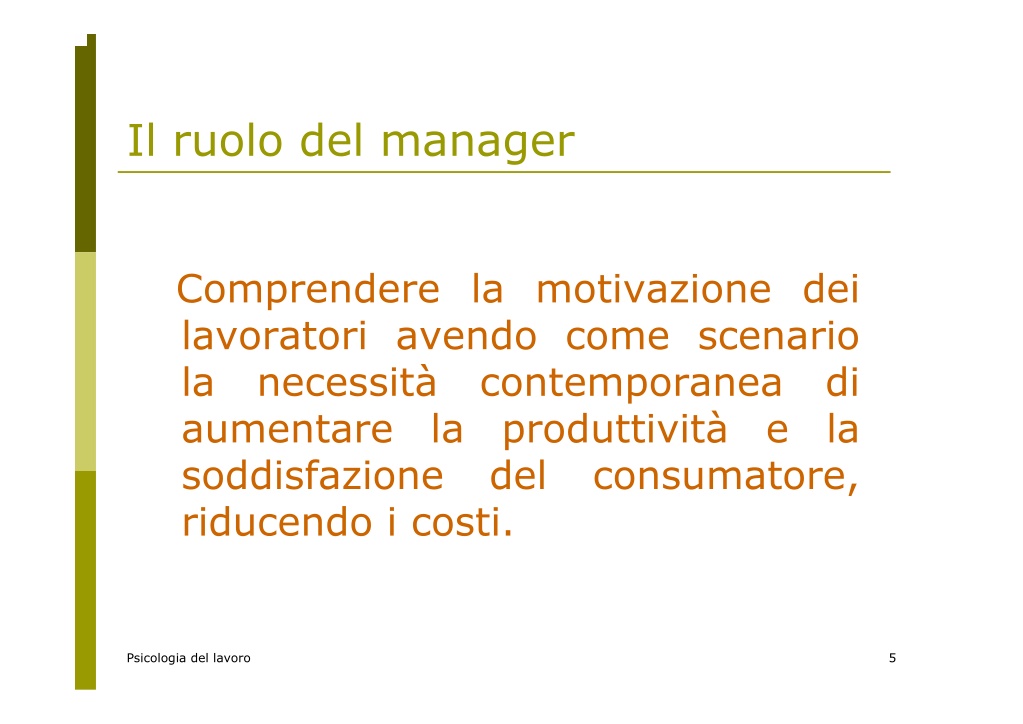 Il ruolo del manager

Comprendere la motivazione dei lavoratori avendo come scenario la necessità contemporanea di aumentare la produttività e la soddisfazione del consumatore, riducendo i costi.

Psicologia del lavoro

5